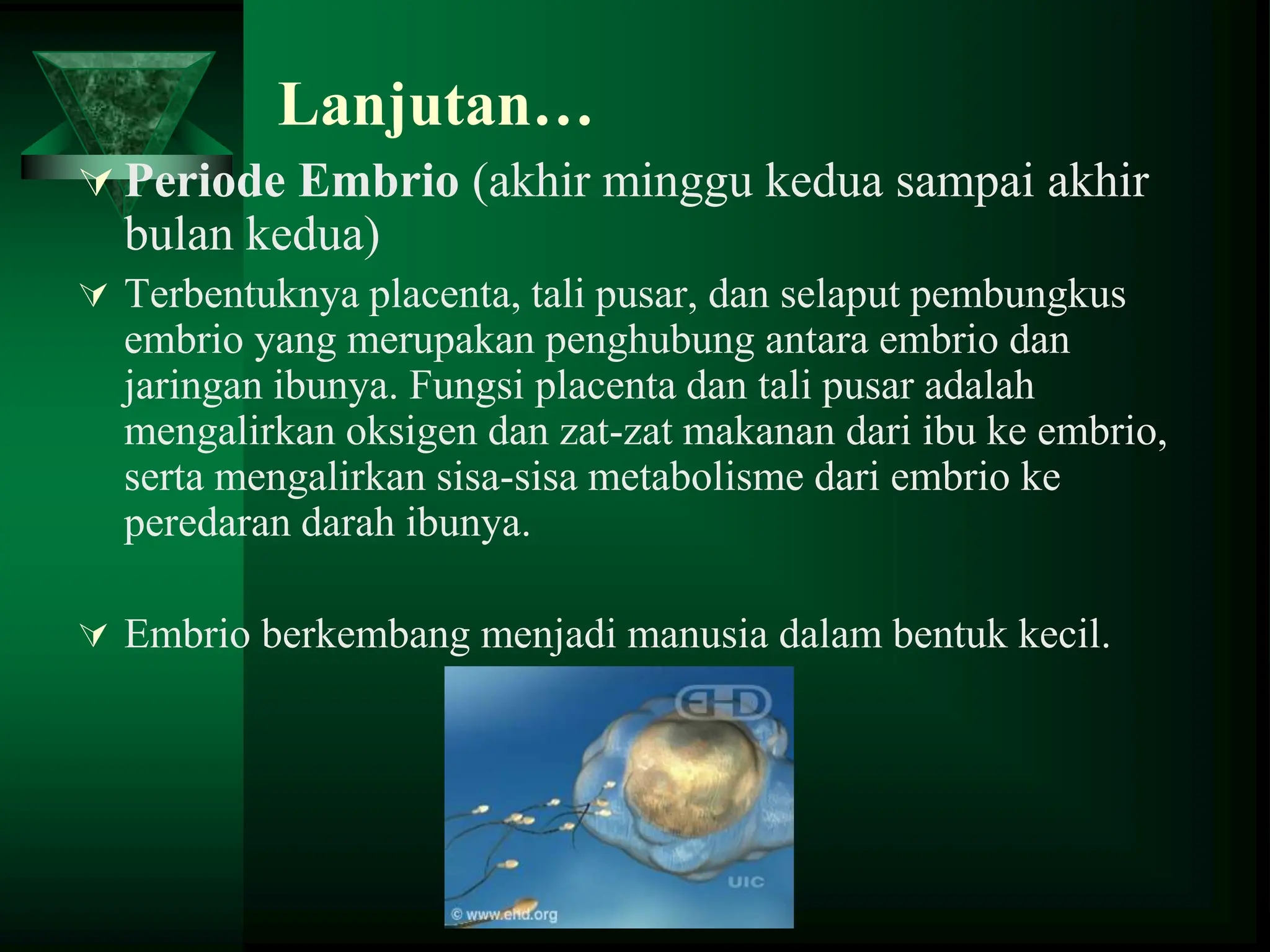 Lanjutan…

Periode Embrio (akhir minggu kedua sampai akhir bulan kedua)

Terbentuknya placenta, tali pusar, dan selaput pembungkus embrio yang merupakan penghubung antara embrio dan jaringan ibunya. Fungsi placenta dan tali pusar adalah mengalirkan oksigen dan zat-zat makanan dari ibu ke embrio, serta mengalirkan sisa-sisa metabolisme dari embrio ke peredaran darah ibunya.

Embrio berkembang menjadi manusia dalam bentuk kecil.

EHD

UIC

© www.ehd.org